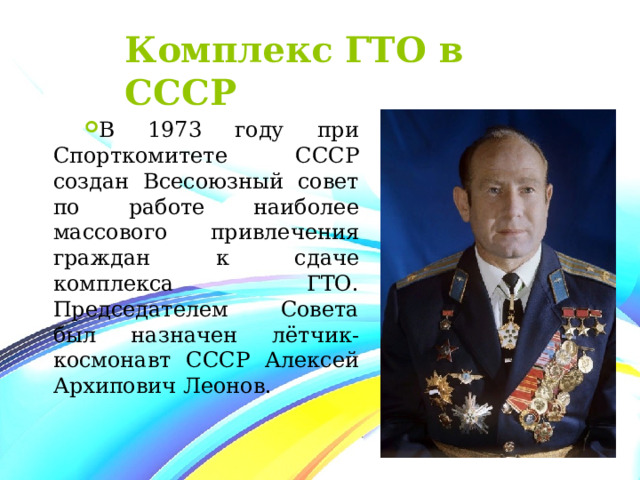 Комплекс ГТО в СССР

В 1973 году при Спорткомитете СССР создан Всесоюзный совет по работе наиболее массового привлечения граждан к сдаче комплекса ГТО. Председателем Совета был назначен лётчик-космонавт СССР Алексей Архипович Леонов.